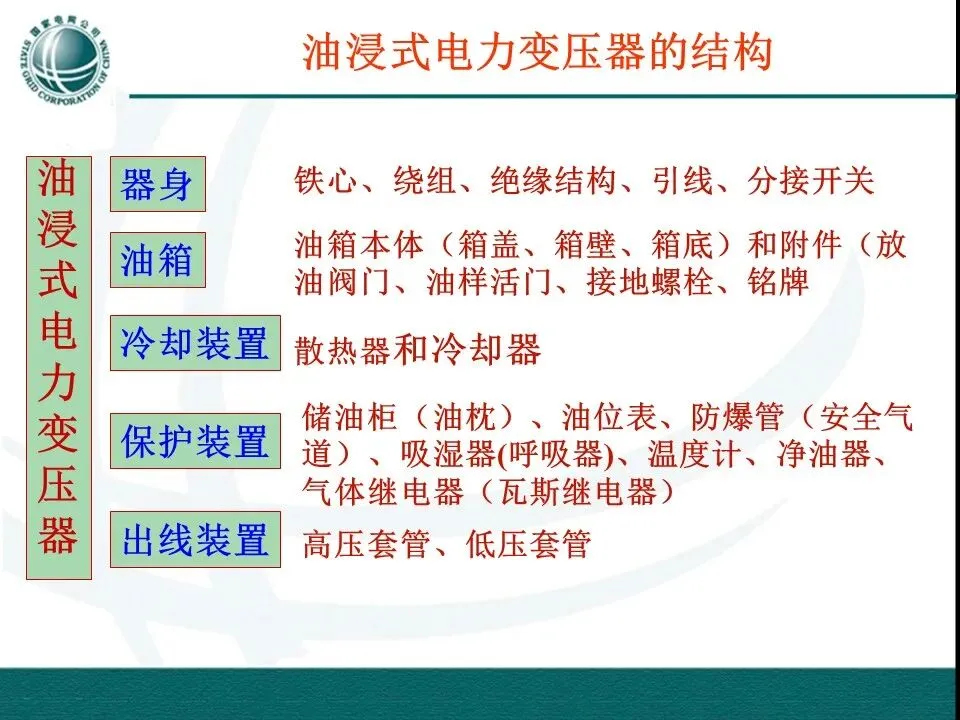 国家电网公司
STATE GRID CORPORATION OF CHINA

油浸式电力变压器的结构

油浸式电力变压器

器身

铁心、绕组、绝缘结构、引线、分接开关

油箱

油箱本体（箱盖、箱壁、箱底）和附件（放油阀门、油样活门、接地螺栓、铭牌

冷却装置

散热器和冷却器

保护装置

储油柜（油枕）、油位表、防爆管（安全气道）、吸湿器(呼吸器)、温度计、净油器、气体继电器（瓦斯继电器）

出线装置

高压套管、低压套管